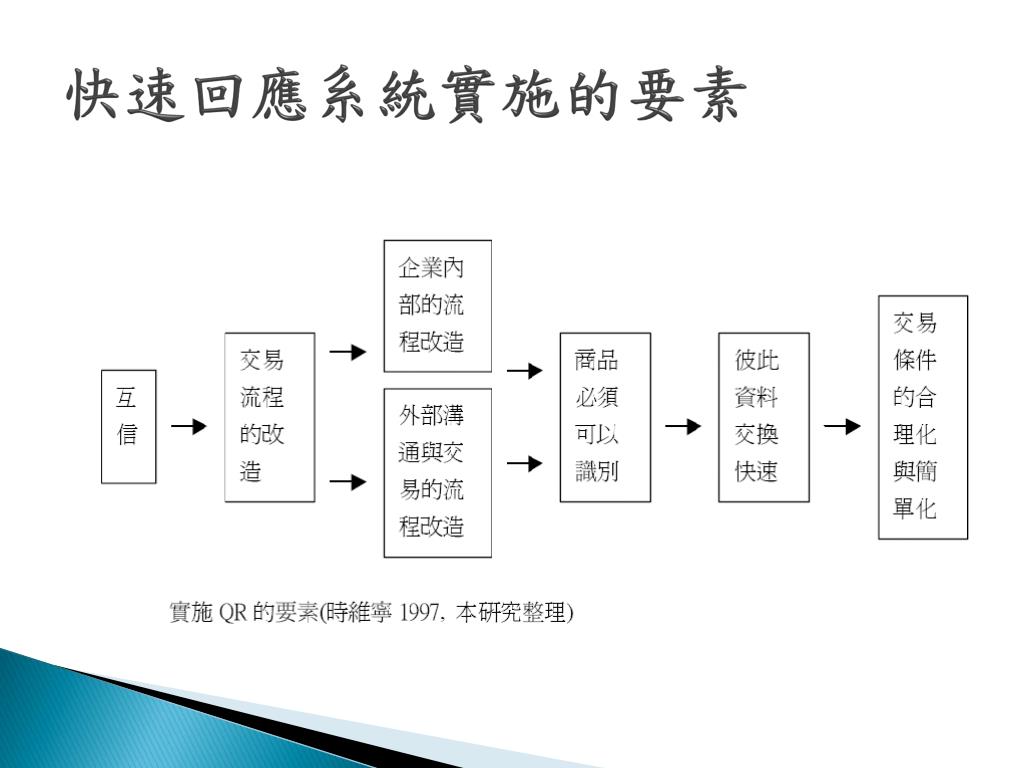 快速回應系統實施的要素

互信

交易流程的改造

企業內部的流程改造

外部溝通與交易的流程改造

商品必須可以識別

彼此資料交換快速

交易條件的合理化與簡單化

實施 QR 的要素(時維寧 1997, 本研究整理)